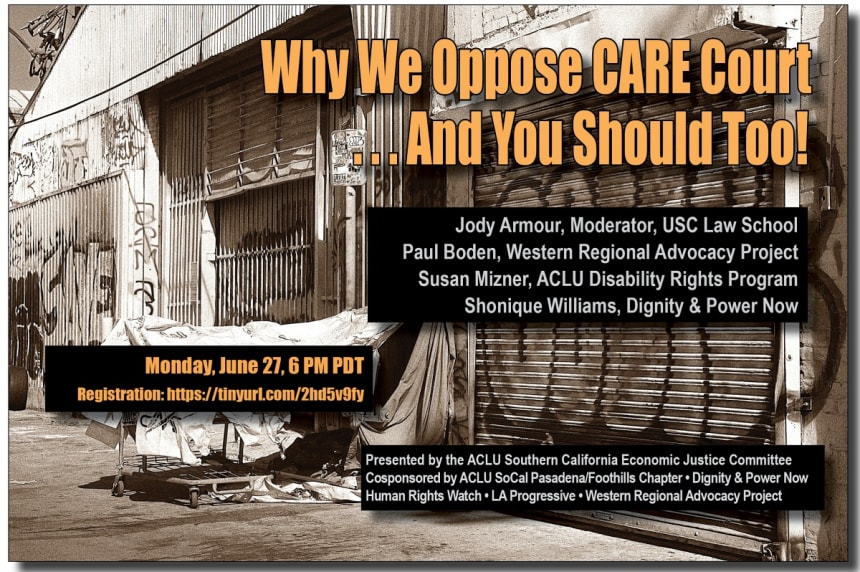 Why We Oppose CARE Court
. . . And You Should Too!

Jody Armour, Moderator, USC Law School
Paul Boden, Western Regional Advocacy Project
Susan Mizner, ACLU Disability Rights Program
Shonique Williams, Dignity & Power Now

Monday, June 27, 6 PM PDT
Registration: https://tinyurl.com/2hd5v9fy

Presented by the ACLU Southern California Economic Justice Committee
Cosponsored by ACLU SoCal Pasadena/Foothills Chapter • Dignity & Power Now
Human Rights Watch • LA Progressive • Western Regional Advocacy Project